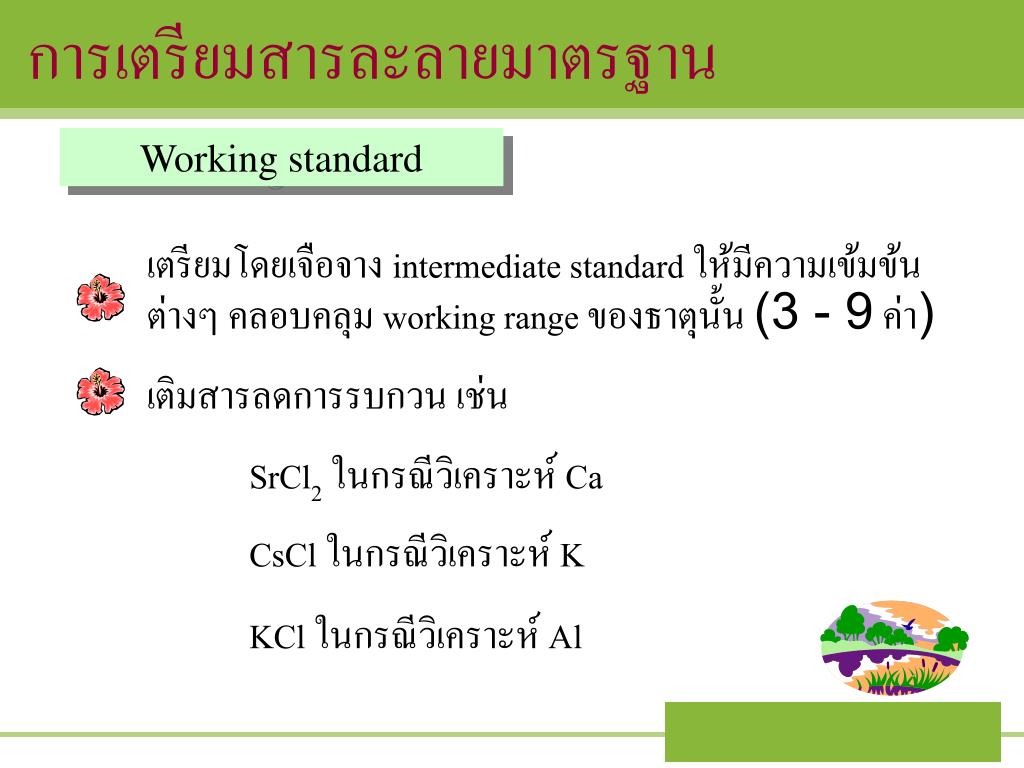 การเตรียมสารละลายมาตรฐาน

Working standard

เตรียมโดยเจือจาง intermediate standard ให้มีความเข้มข้นต่างๆ คลอบคลุม working range ของธาตุนั้น (3 - 9 ค่า)

เติมสารลดการรบกวน เช่น

$SrCl_2$ ในกรณีวิเคราะห์ Ca

CsCl ในกรณีวิเคราะห์ K

KCl ในกรณีวิเคราะห์ Al